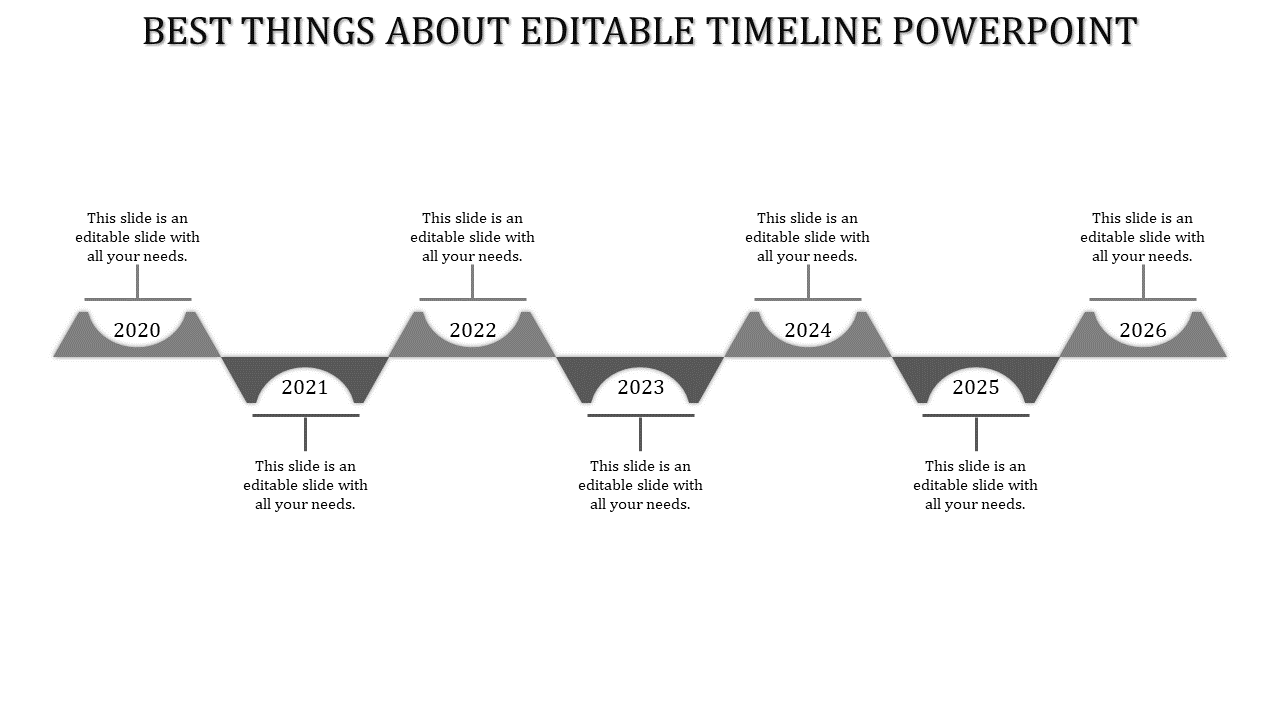 BEST THINGS ABOUT EDITABLE TIMELINE POWERPOINT

This slide is an editable slide with all your needs.

2020

2021

This slide is an editable slide with all your needs.

This slide is an editable slide with all your needs.

2022

2023

This slide is an editable slide with all your needs.

This slide is an editable slide with all your needs.

2024

2025

This slide is an editable slide with all your needs.

This slide is an editable slide with all your needs.

2026